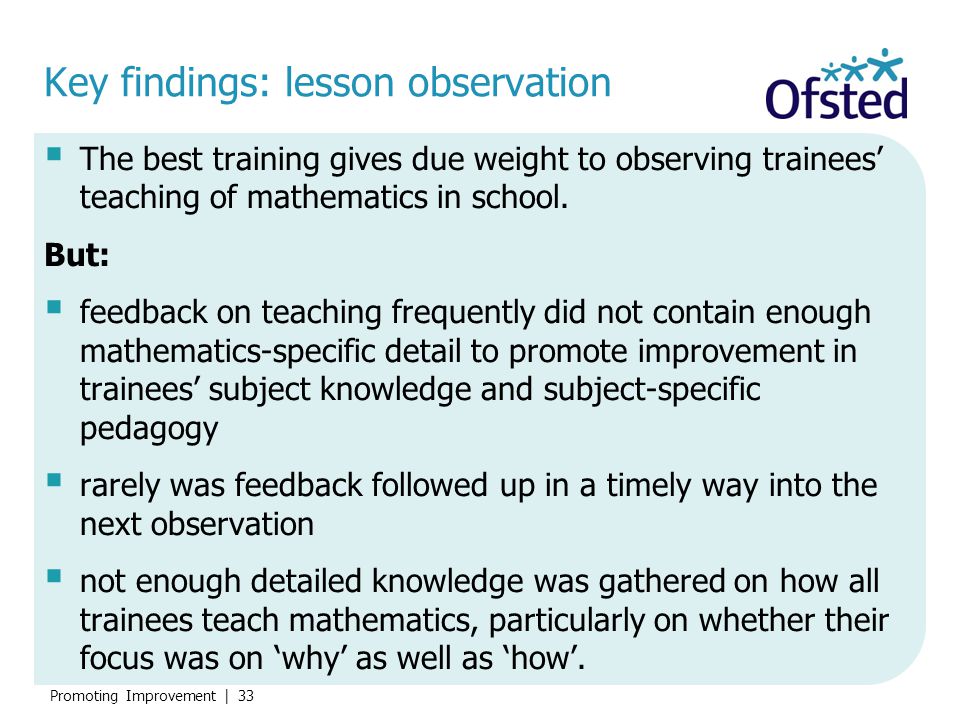 Key findings: lesson observation

Ofsted

▪ The best training gives due weight to observing trainees' teaching of mathematics in school.

But:

▪ feedback on teaching frequently did not contain enough mathematics-specific detail to promote improvement in trainees' subject knowledge and subject-specific pedagogy

▪ rarely was feedback followed up in a timely way into the next observation

▪ not enough detailed knowledge was gathered on how all trainees teach mathematics, particularly on whether their focus was on 'why' as well as 'how'.

Promoting Improvement | 33